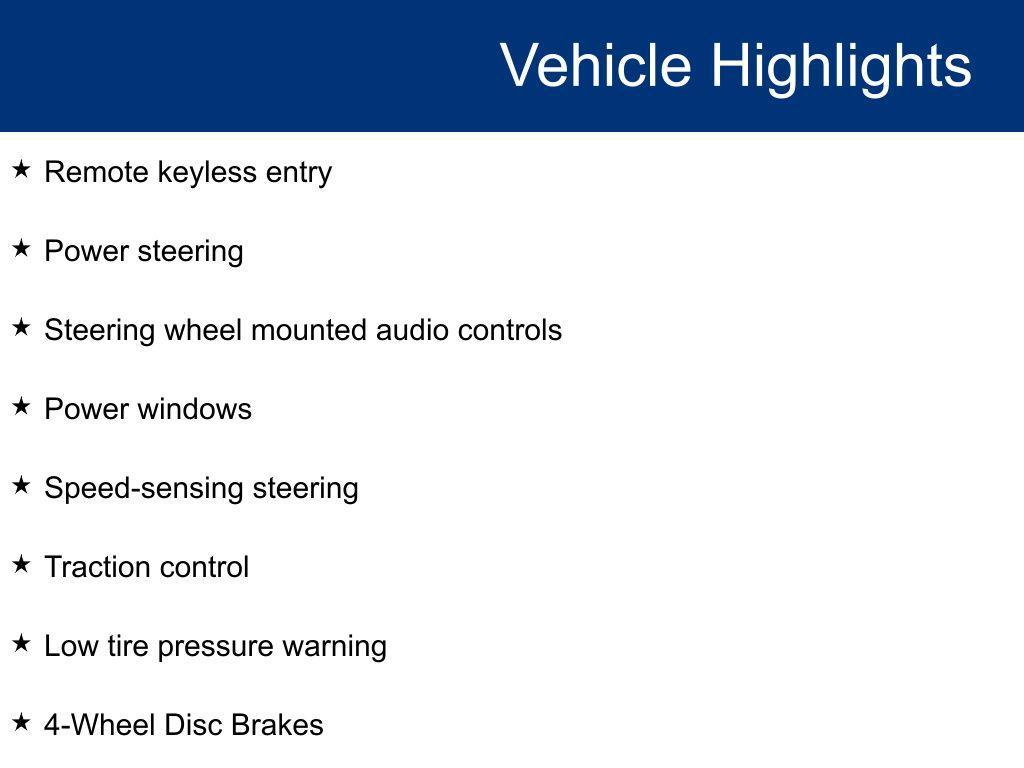 Vehicle Highlights

★ Remote keyless entry

★ Power steering

★ Steering wheel mounted audio controls

★ Power windows

★ Speed-sensing steering

★ Traction control

★ Low tire pressure warning

★ 4-Wheel Disc Brakes